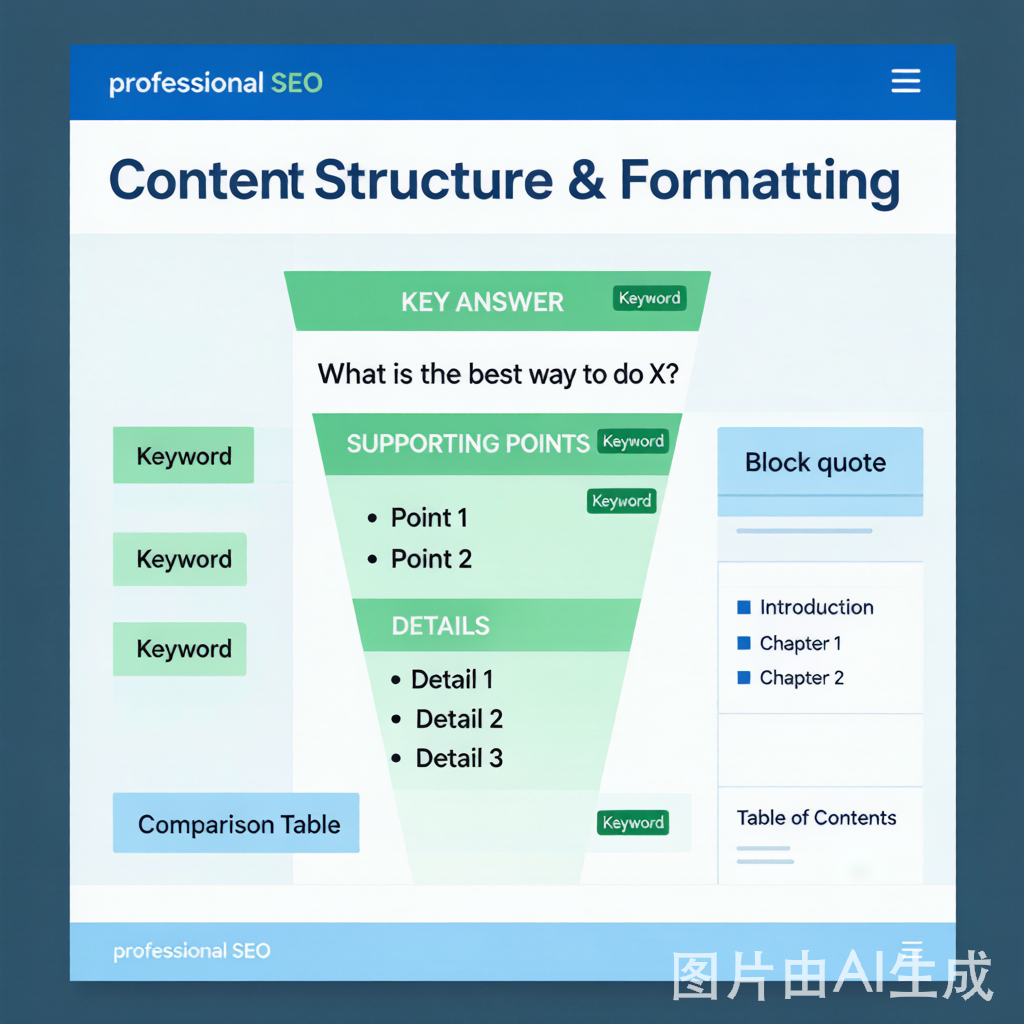 professional SEO

Content Structure & Formatting

KEY ANSWER Keyword

What is the best way to do X?

SUPPORTING POINTS Keyword

Keyword

- Point 1
- Point 2

DETAILS

- Detail 1
- Detail 2
- Detail 3

Keyword

Keyword

Keyword

Keyword

Comparison Table

Block quote

Introduction
Chapter 1
Chapter 2

Table of Contents

professional SEO

图片由AI生成